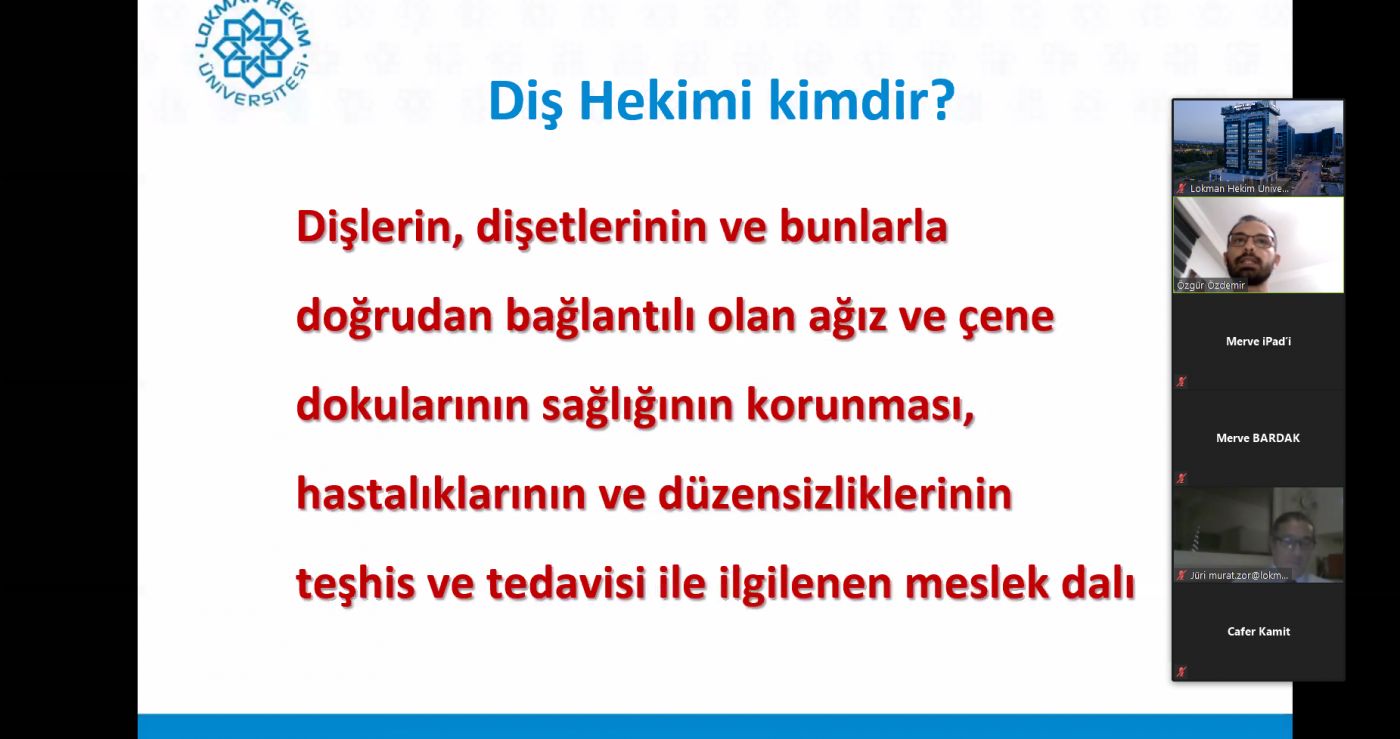 LOKMAN HEKİM ÜNİVERSİTESİ

Diş Hekimi kimdir?

Dişlerin, dişetlerinin ve bunlarla doğrudan bağlantılı olan ağız ve çene dokularının sağlığının korunması, hastalıklarının ve düzensizliklerinin teşhis ve tedavisi ile ilgilenen meslek dalı

Lokman Hekim Unive...

Özgür Özdemir

Merve iPad'i

Merve BARDAK

Jüri murat.zor@lokm...

Cafer Kamit